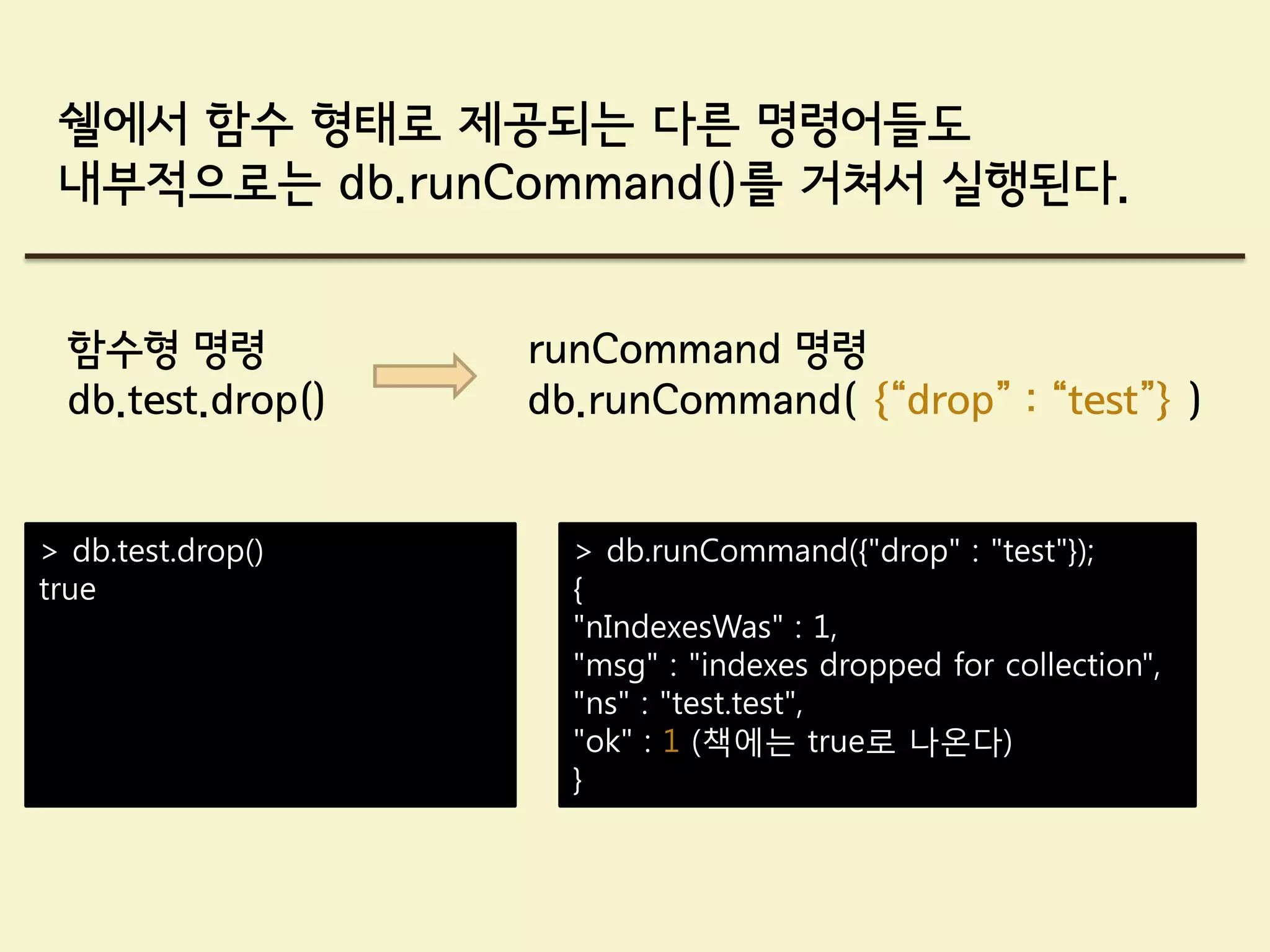 쉘에서 함수 형태로 제공되는 다른 명령어들도 내부적으로는 db.runCommand()를 거쳐서 실행된다.

함수형 명령
db.test.drop()

runCommand 명령
db.runCommand( {“drop” : “test”} )

> db.test.drop()
true

> db.runCommand({"drop" : "test"});
{
"nIndexesWas" : 1,
"msg" : "indexes dropped for collection",
"ns" : "test.test",
"ok" : 1 (책에는 true로 나온다)
}